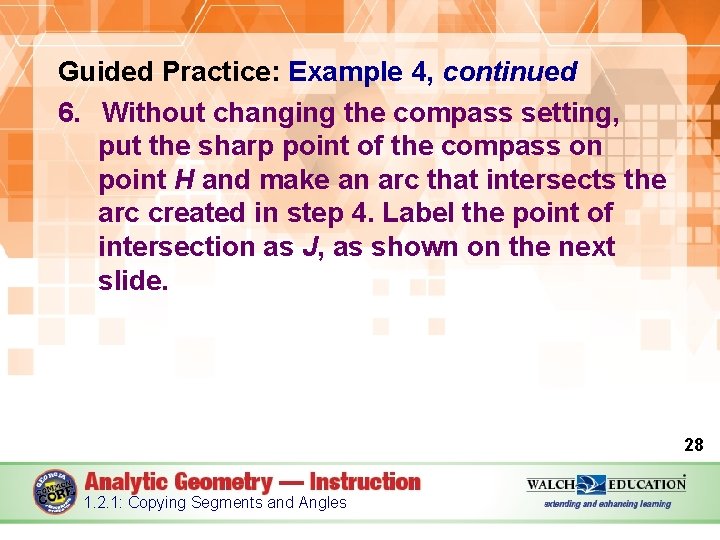 Guided Practice: Example 4, continued

6. Without changing the compass setting, put the sharp point of the compass on point H and make an arc that intersects the arc created in step 4. Label the point of intersection as J, as shown on the next slide.

28

GEORGIA COMMON CORE

Analytic Geometry — Instruction
1.2.1: Copying Segments and Angles

WALCH EDUCATION
extending and enhancing learning